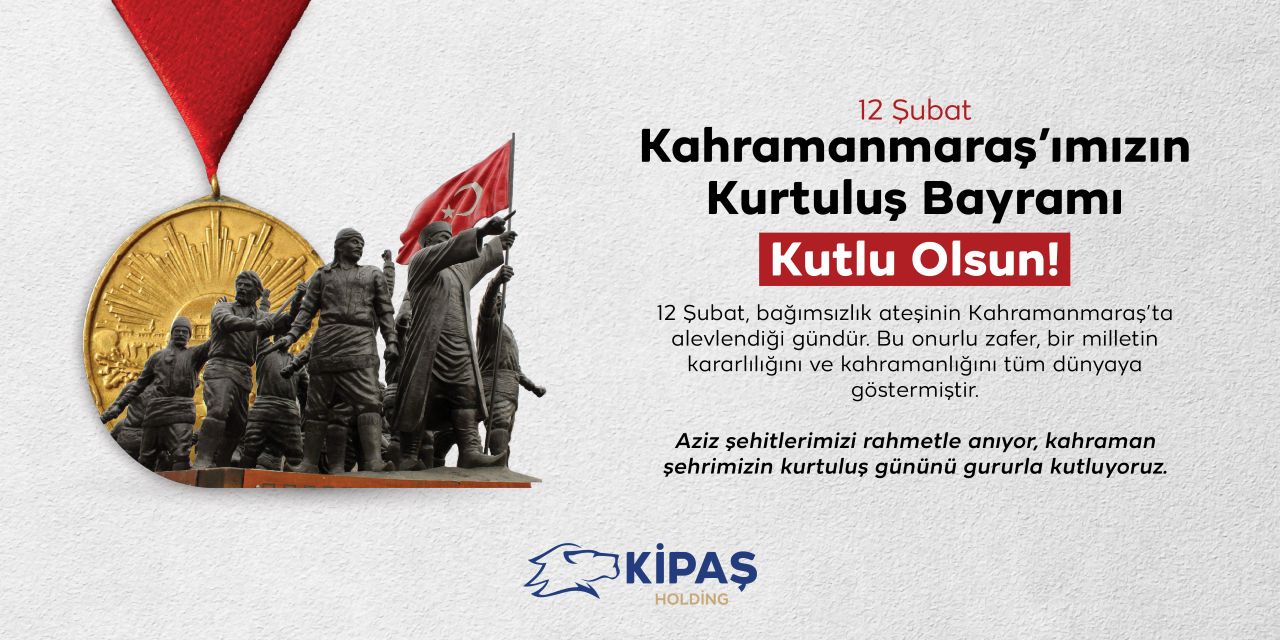 12 Şubat
Kahramanmaraş'ımızın Kurtuluş Bayramı
Kutlu Olsun!

12 Şubat, bağımsızlık ateşinin Kahramanmaraş'ta alevlendiği gündür. Bu onurlu zafer, bir milletin kararlılığını ve kahramanlığını tüm dünyaya göstermiştir.

Aziz şehitlerimizi rahmetle anıyor, kahraman şehrimizin kurtuluş gününü gururla kutluyoruz.

KİPAŞ
HOLDİNG